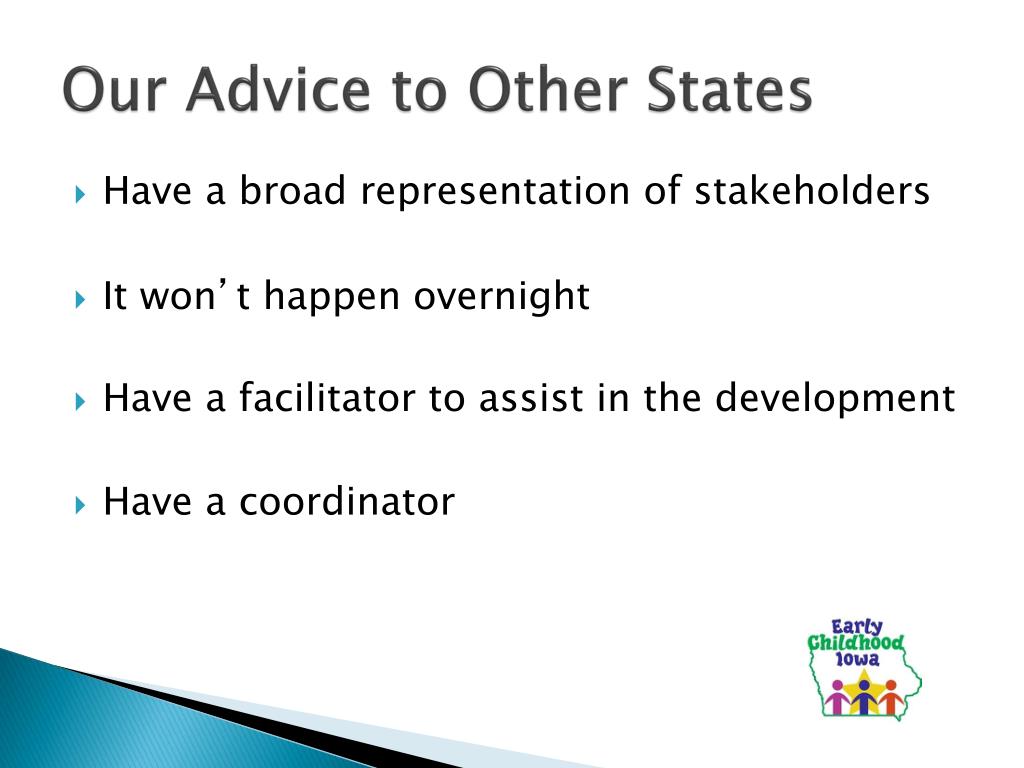 Our Advice to Other States

Have a broad representation of stakeholders

It won't happen overnight

Have a facilitator to assist in the development

Have a coordinator

Early Childhood Iowa